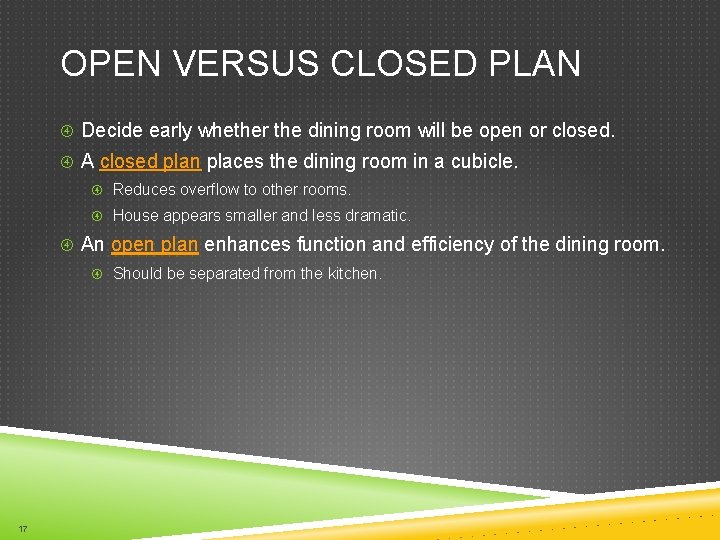 OPEN VERSUS CLOSED PLAN

Decide early whether the dining room will be open or closed.

A closed plan places the dining room in a cubicle.

Reduces overflow to other rooms.

House appears smaller and less dramatic.

An open plan enhances function and efficiency of the dining room.

Should be separated from the kitchen.

17